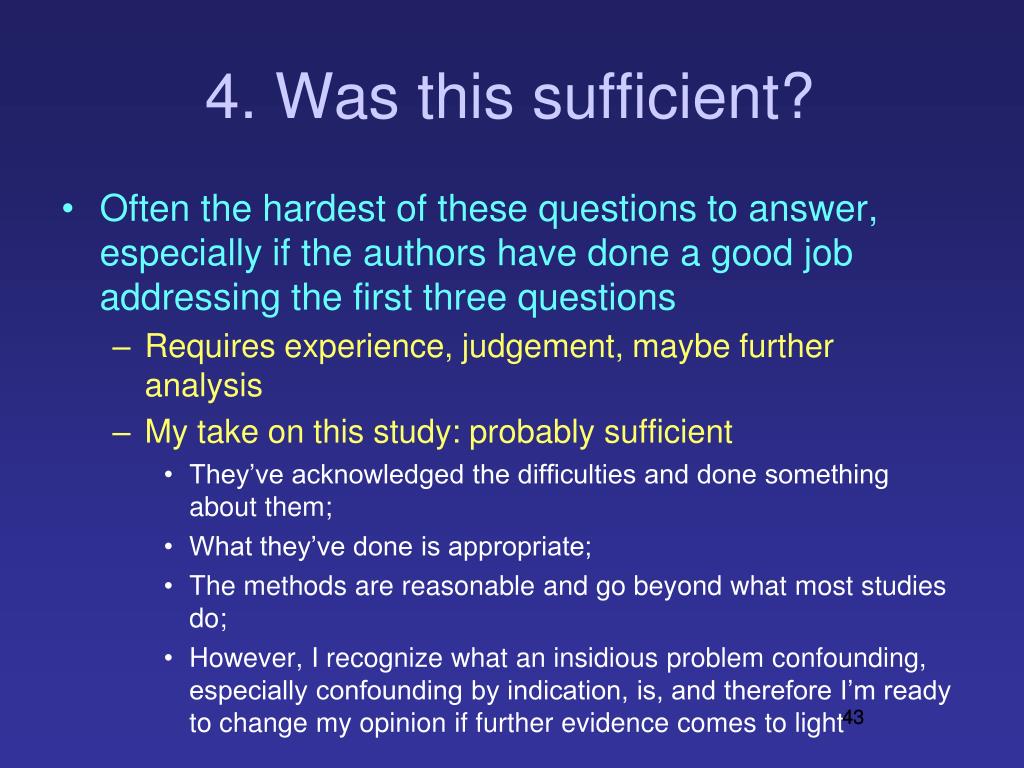 4. Was this sufficient?

• Often the hardest of these questions to answer, especially if the authors have done a good job addressing the first three questions
– Requires experience, judgement, maybe further analysis
– My take on this study: probably sufficient
• They've acknowledged the difficulties and done something about them;
• What they've done is appropriate;
• The methods are reasonable and go beyond what most studies do;
• However, I recognize what an insidious problem confounding, especially confounding by indication, is, and therefore I'm ready to change my opinion if further evidence comes to light

43